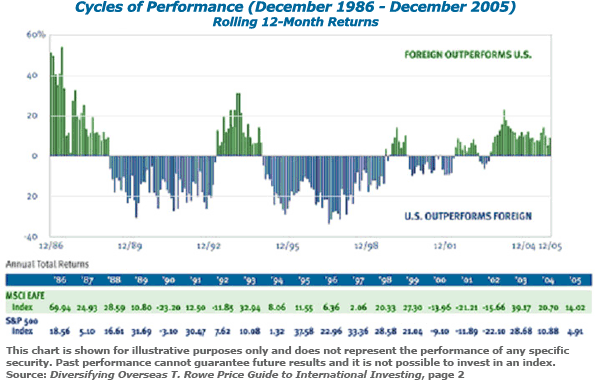 Cycles of Performance (December 1986 - December 2005)
Rolling 12-Month Returns

60%
40
20
0
20
-40

FOREIGN OUTPERFORMS U.S.

U.S. OUTPERFORMS FOREIGN

12/86 12/89 12/92 12/95 12/98 12/01 12/04 12/05

Annual Total Returns

| | '86 | '87 | '88 | '89 | '90 | '91 | '92 | '93 | '94 | '95 | '96 | '97 | '98 | '99 | '00 | '01 | '02 | '03 | '04 | '05 |
|---|---|---|---|---|---|---|---|---|---|---|---|---|---|---|---|---|---|---|---|---|
| MSCI EAFE Index | 69.94 | 24.93 | 28.59 | 10.80 | -23.20 | 12.50 | -11.85 | 32.94 | 8.06 | 11.55 | 6.36 | 2.06 | 20.33 | 27.30 | -13.96 | -21.21 | -15.66 | 39.17 | 20.70 | 14.02 |
| S&P 500 Index | 18.56 | 5.10 | 16.61 | 31.69 | -3.10 | 30.47 | 7.62 | 10.08 | 1.32 | 37.58 | 22.96 | 33.36 | 28.58 | 21.04 | -9.10 | -11.89 | -22.10 | 28.68 | 10.88 | 4.91 |

This chart is shown for illustrative purposes only and does not represent the performance of any specific security. Past performance cannot guarantee future results and it is not possible to invest in an index.
Source: Diversifying Overseas T. Rowe Price Guide to International Investing, page 2